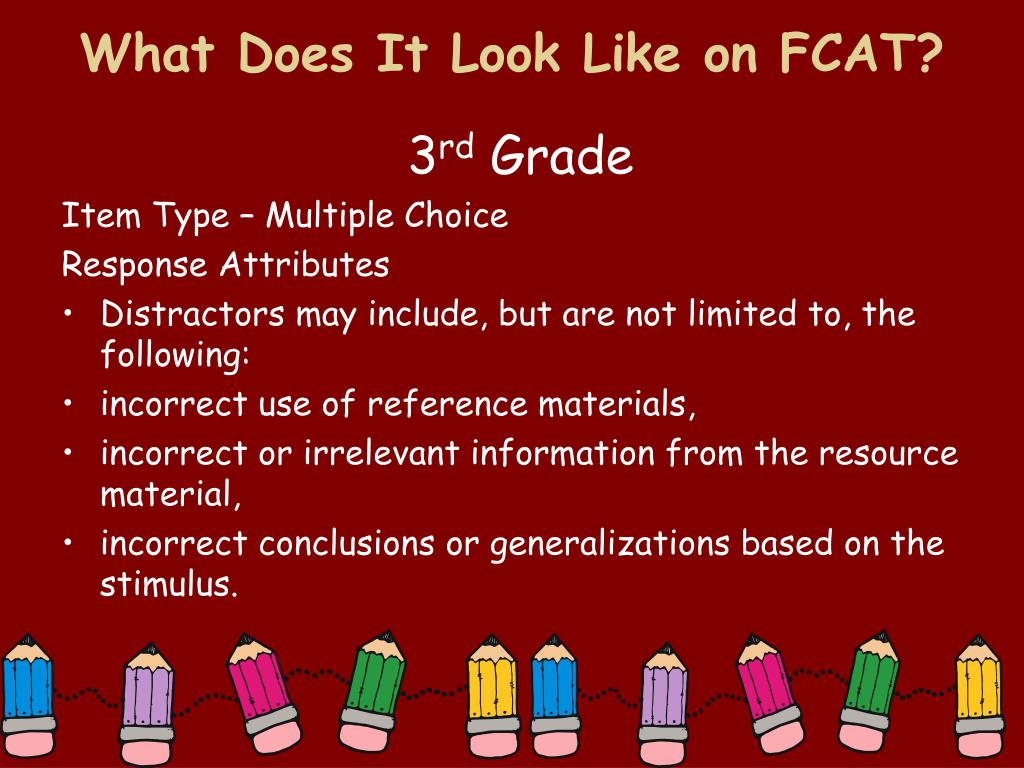 What Does It Look Like on FCAT?

3rd Grade

Item Type – Multiple Choice

Response Attributes

• Distractors may include, but are not limited to, the following:
• incorrect use of reference materials,
• incorrect or irrelevant information from the resource material,
• incorrect conclusions or generalizations based on the stimulus.